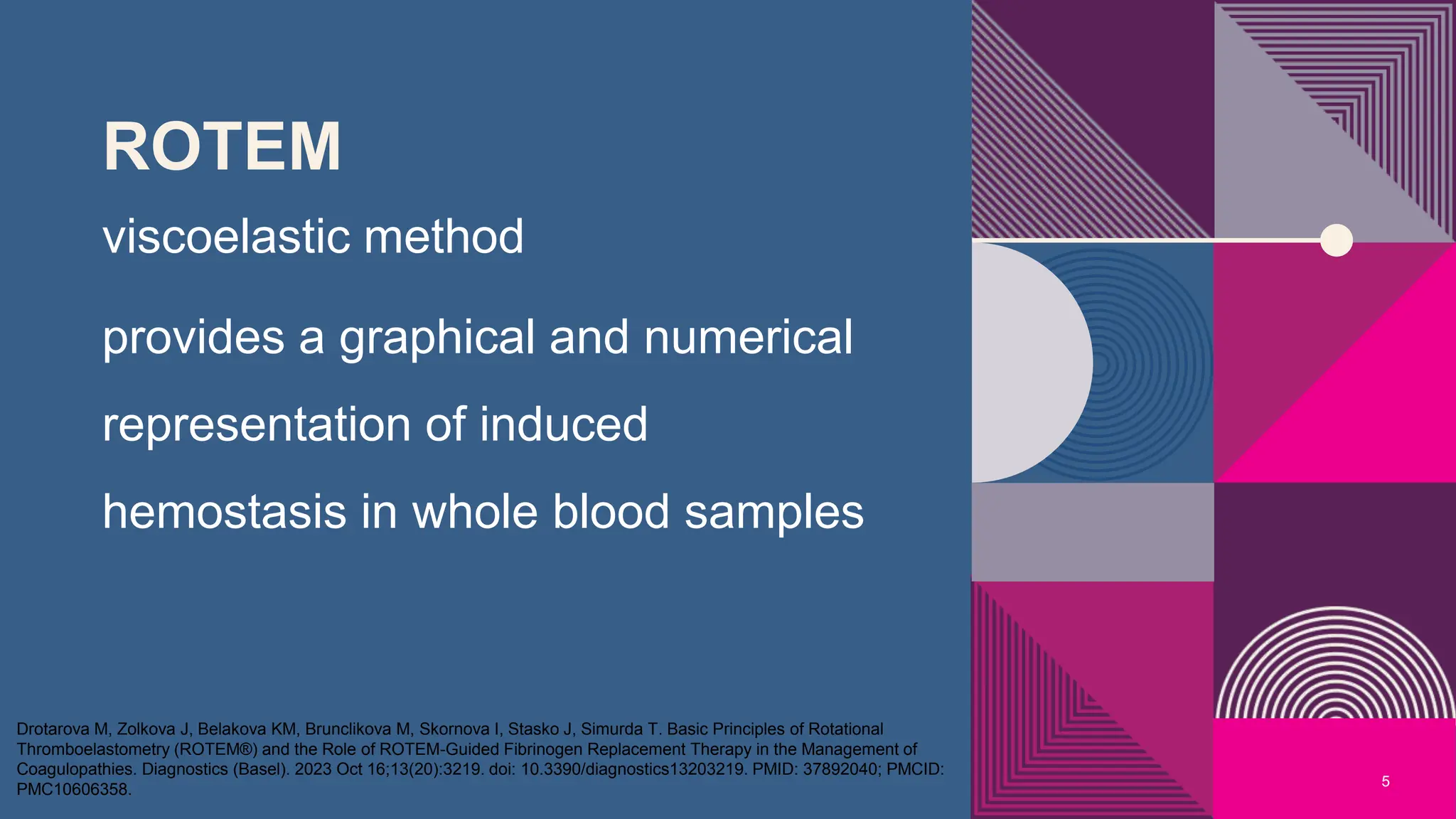 ROTEM

viscoelastic method

provides a graphical and numerical representation of induced hemostasis in whole blood samples

Drotarova M, Zolkova J, Belakova KM, Brunclikova M, Skornova I, Stasko J, Simurda T. Basic Principles of Rotational Thromboelastometry (ROTEM®) and the Role of ROTEM-Guided Fibrinogen Replacement Therapy in the Management of Coagulopathies. Diagnostics (Basel). 2023 Oct 16;13(20):3219. doi: 10.3390/diagnostics13203219. PMID: 37892040; PMCID: PMC10606358.

5